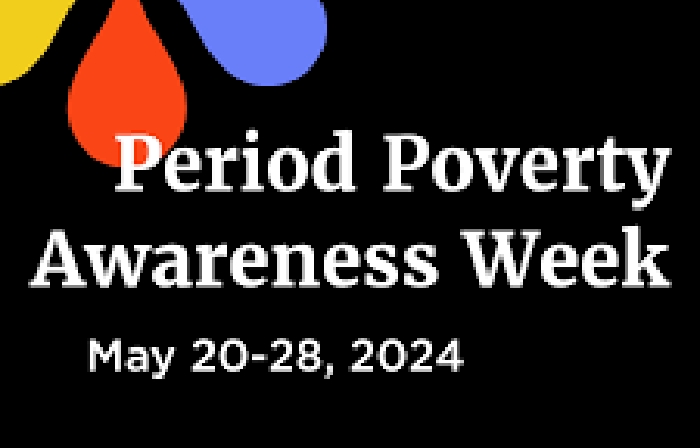 Period Poverty Awareness Week

May 20-28, 2024